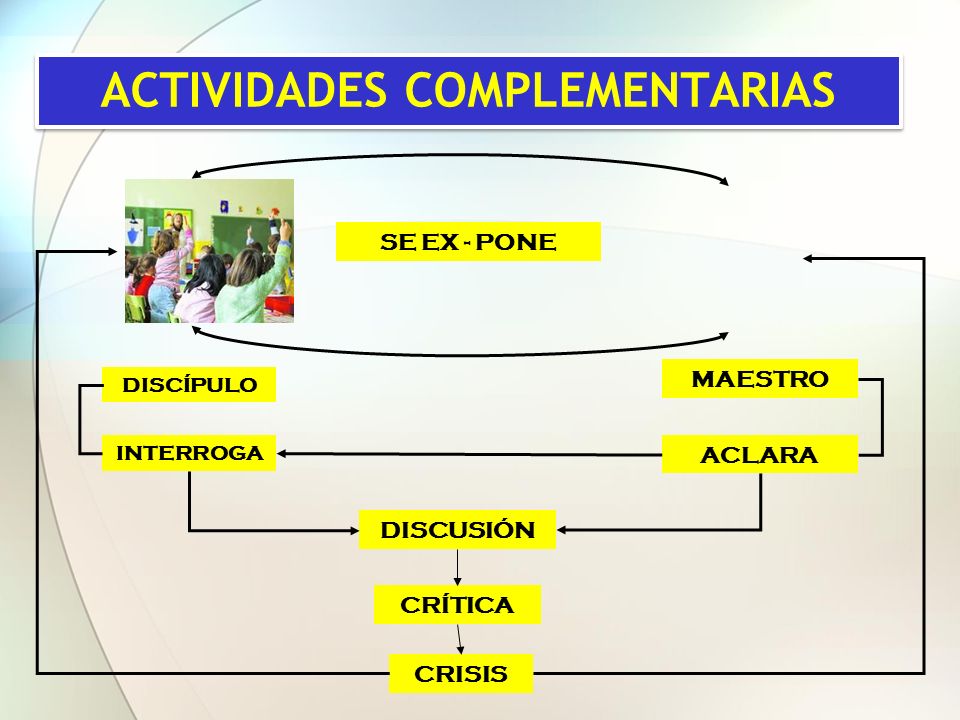 ACTIVIDADES COMPLEMENTARIAS

SE EX - PONE

DISCÍPULO

MAESTRO

INTERROGA

ACLARA

DISCUSIÓN

CRÍTICA

CRISIS